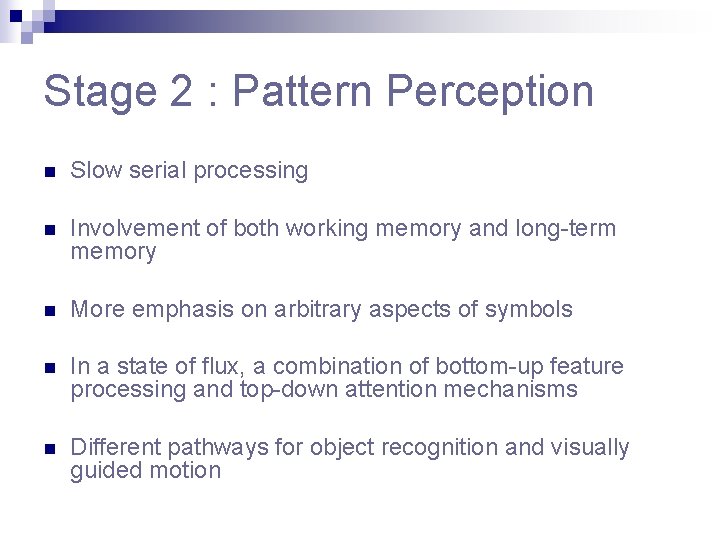 Stage 2 : Pattern Perception

- Slow serial processing

- Involvement of both working memory and long-term memory

- More emphasis on arbitrary aspects of symbols

- In a state of flux, a combination of bottom-up feature processing and top-down attention mechanisms

- Different pathways for object recognition and visually guided motion